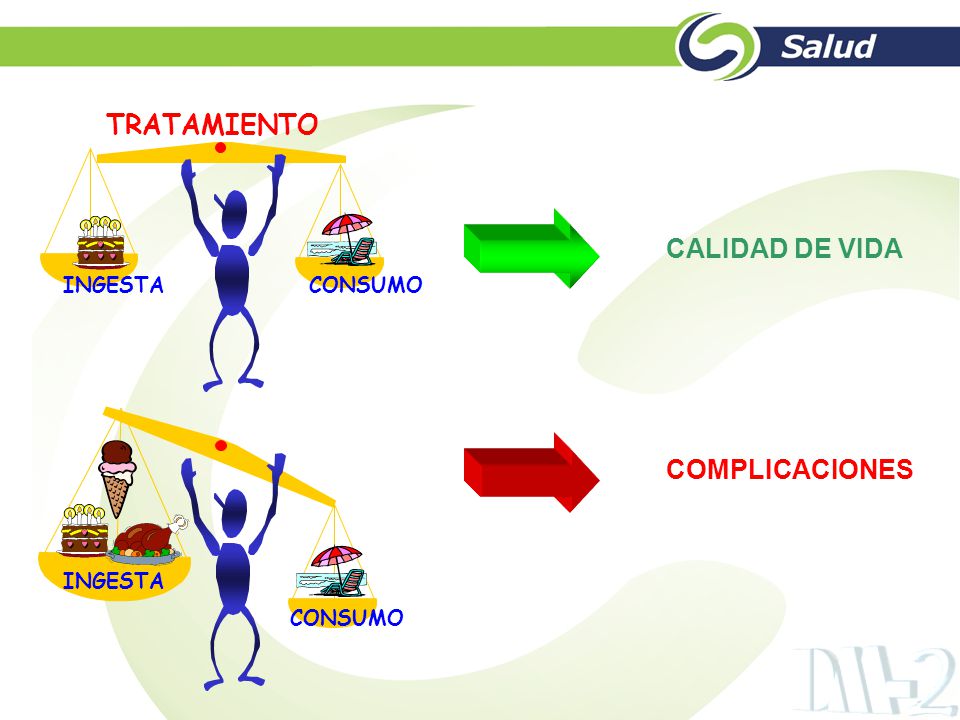 Salud

TRATAMIENTO

INGESTA

CONSUMO

CALIDAD DE VIDA

INGESTA

CONSUMO

COMPLICACIONES

DM-2